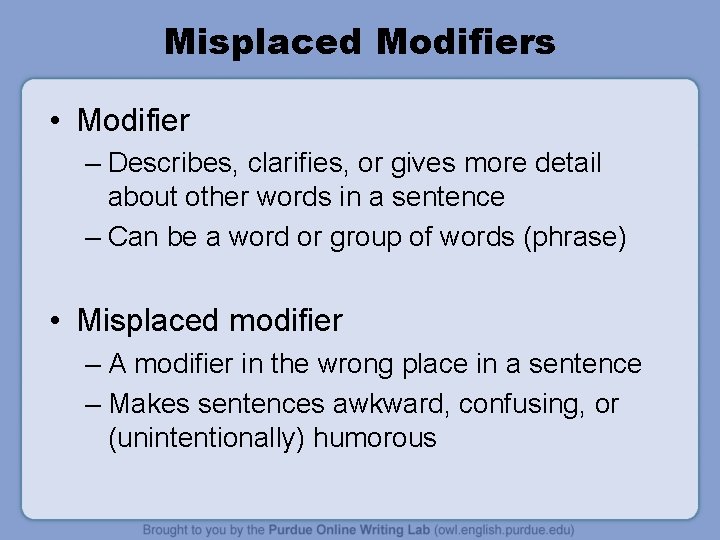 Misplaced Modifiers

• Modifier
– Describes, clarifies, or gives more detail about other words in a sentence
– Can be a word or group of words (phrase)

• Misplaced modifier
– A modifier in the wrong place in a sentence
– Makes sentences awkward, confusing, or (unintentionally) humorous

Brought to you by the Purdue Online Writing Lab (owl.english.purdue.edu)